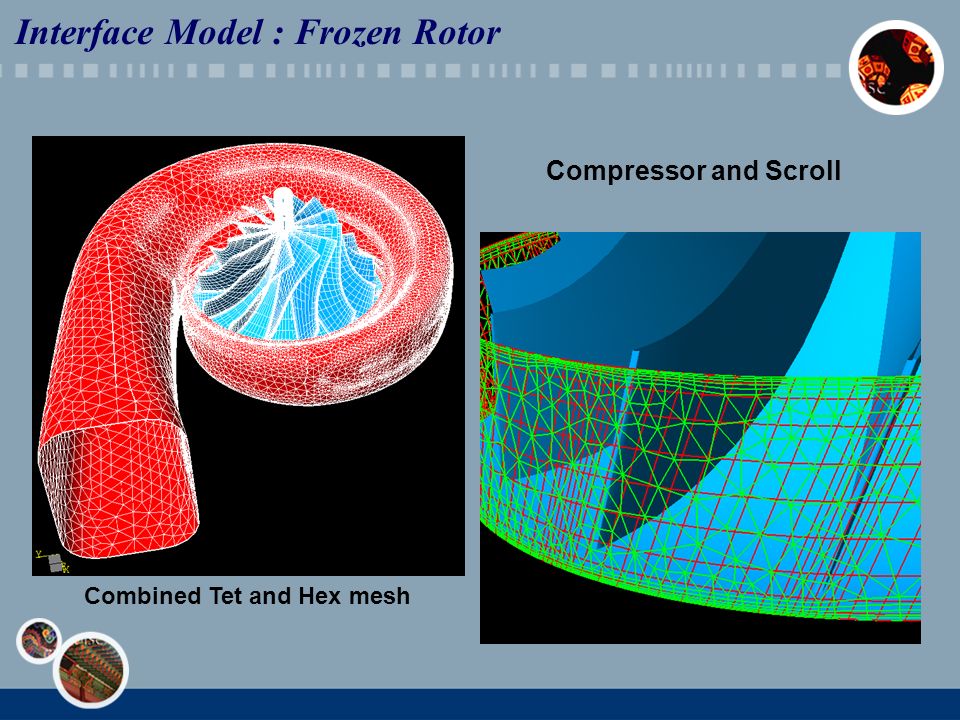 Interface Model : Frozen Rotor

Compressor and Scroll

Combined Tet and Hex mesh